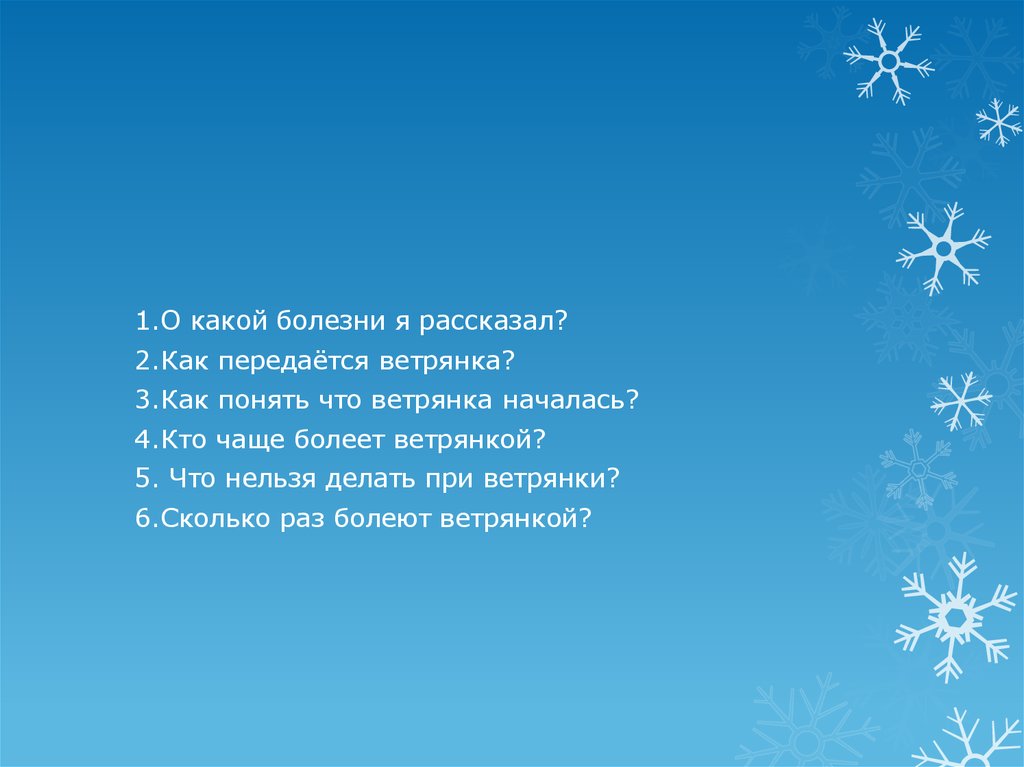 1.О какой болезни я рассказал?
2.Как передаётся ветрянка?
3.Как понять что ветрянка началась?
4.Кто чаще болеет ветрянкой?
5. Что нельзя делать при ветрянки?
6.Сколько раз болеют ветрянкой?